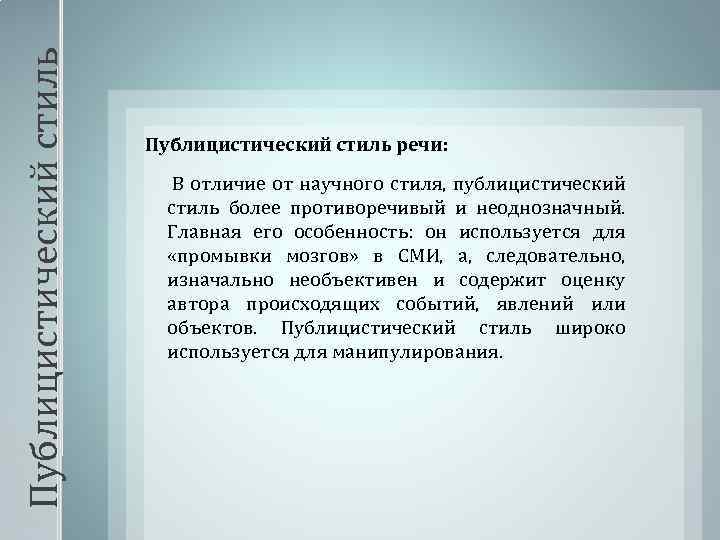 Публицистический стиль

Публицистический стиль речи:

В отличие от научного стиля, публицистический стиль более противоречивый и неоднозначный. Главная его особенность: он используется для «промывки мозгов» в СМИ, а, следовательно, изначально необъективен и содержит оценку автора происходящих событий, явлений или объектов. Публицистический стиль широко используется для манипулирования.